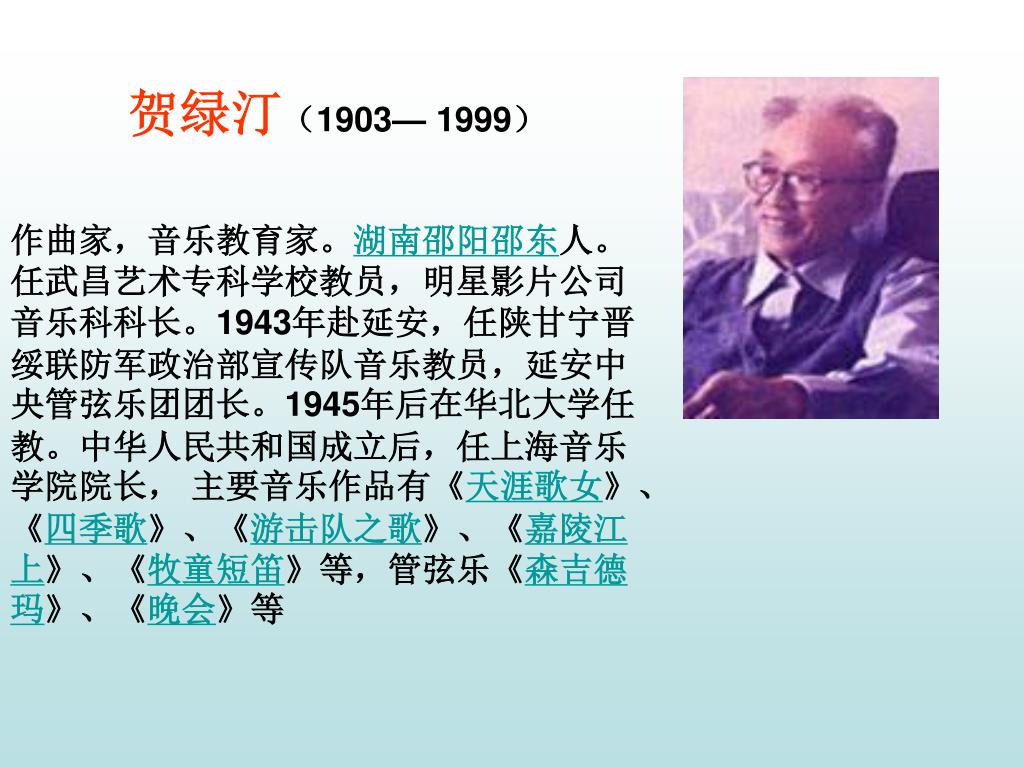 贺绿汀（1903— 1999）

作曲家，音乐教育家。湖南邵阳邵东人。任武昌艺术专科学校教员，明星影片公司音乐科科长。1943年赴延安，任陕甘宁晋绥联防军政治部宣传队音乐教员，延安中央管弦乐团团长。1945年后在华北大学任教。中华人民共和国成立后，任上海音乐学院院长， 主要音乐作品有《天涯歌女》、《四季歌》、《游击队之歌》、《嘉陵江上》、《牧童短笛》等，管弦乐《森吉德玛》、《晚会》等